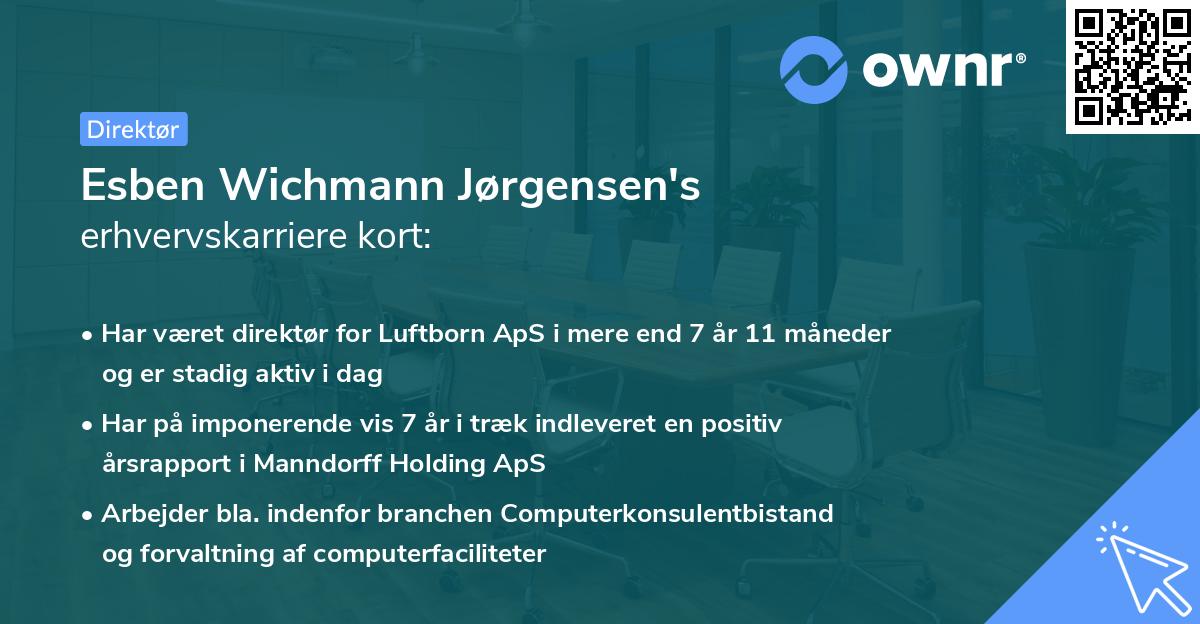 ownr®

Direktør

Esben Wichmann Jørgensen's
erhvervskarriere kort:

• Har været direktør for Luftborn ApS i mere end 7 år 11 måneder og er stadig aktiv i dag

• Har på imponerende vis 7 år i træk indleveret en positiv årsrapport i Manndorff Holding ApS

• Arbejder bla. indenfor branchen Computerkonsulentbistand og forvaltning af computerfaciliteter